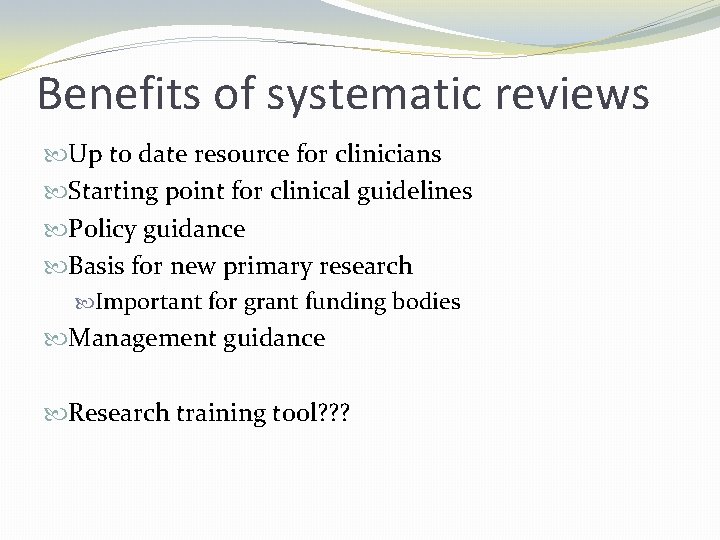 Benefits of systematic reviews

Up to date resource for clinicians
Starting point for clinical guidelines
Policy guidance
Basis for new primary research
Important for grant funding bodies
Management guidance

Research training tool???